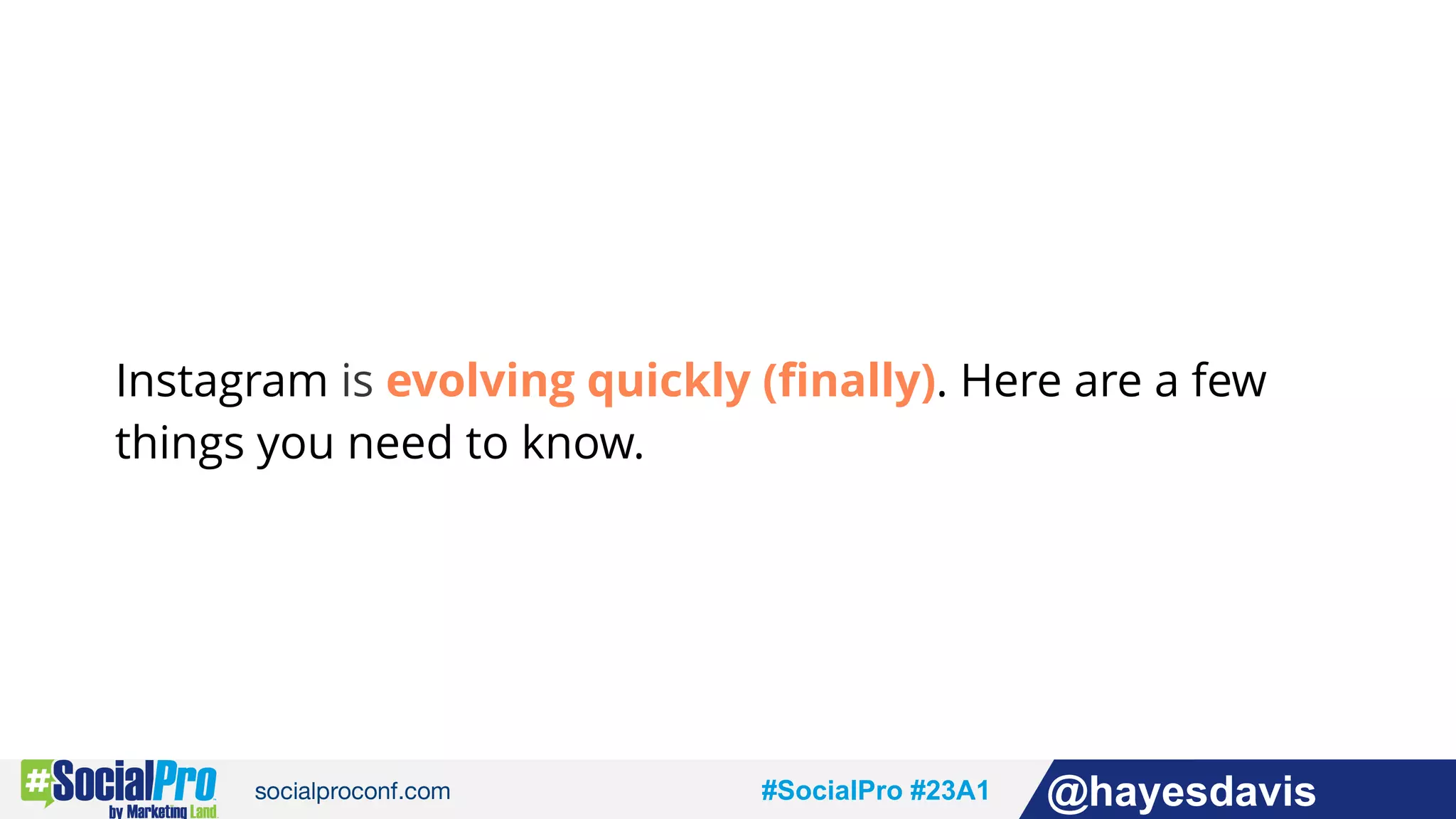 Instagram is evolving quickly (finally). Here are a few things you need to know.

#SocialPro by Marketing Land

socialproconf.com

#SocialPro #23A1

@hayesdavis